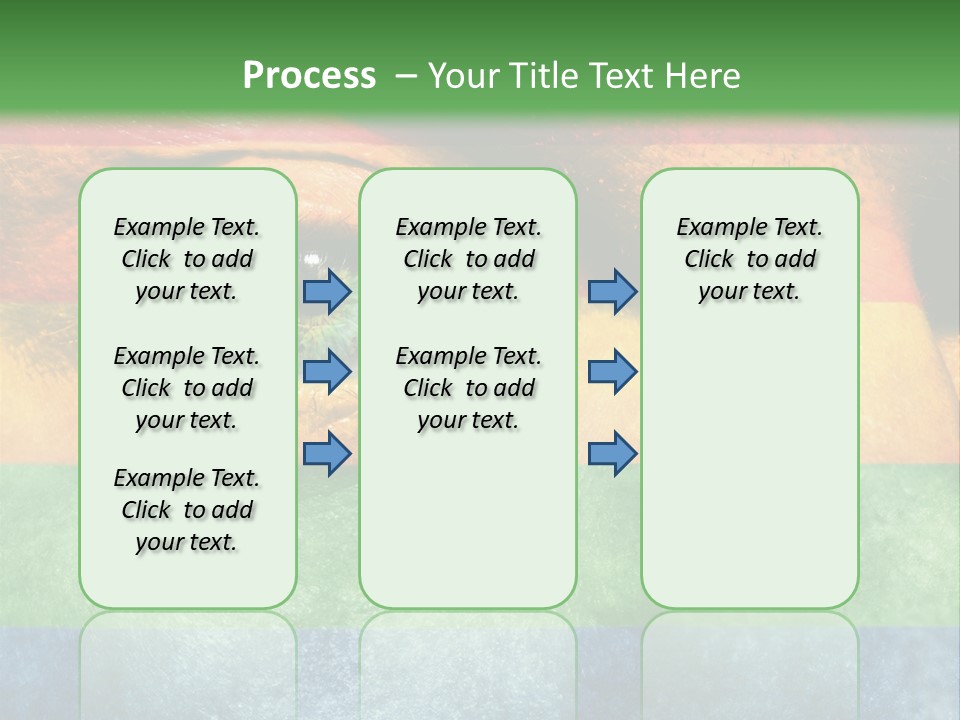 Process – Your Title Text Here

Example Text. Click to add your text.

Example Text. Click to add your text.

Example Text. Click to add your text.

Example Text. Click to add your text.

Example Text. Click to add your text.

Example Text. Click to add your text.